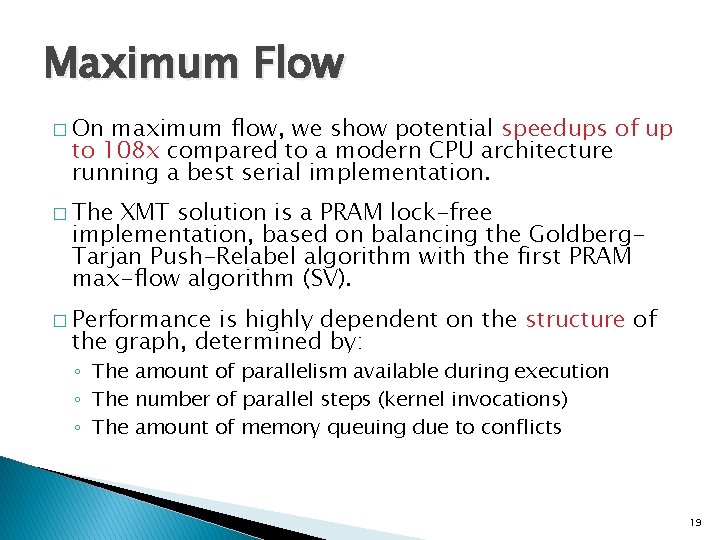 Maximum Flow

□ On maximum flow, we show potential speedups of up to 108x compared to a modern CPU architecture running a best serial implementation.

□ The XMT solution is a PRAM lock-free implementation, based on balancing the Goldberg-Tarjan Push-Relabel algorithm with the first PRAM max-flow algorithm (SV).

□ Performance is highly dependent on the structure of the graph, determined by:
◦ The amount of parallelism available during execution
◦ The number of parallel steps (kernel invocations)
◦ The amount of memory queuing due to conflicts

19